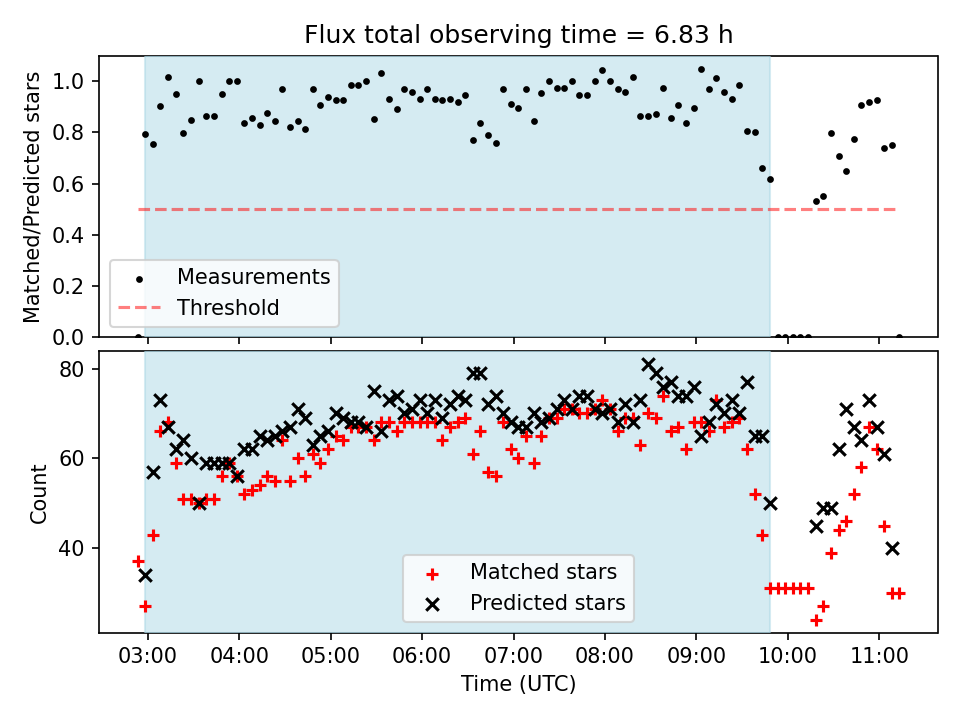 Flux total observing time = 6.83 h

Matched/Predicted stars

1.0
0.8
0.6
0.4
0.2
0.0

Measurements
Threshold

Count

80
60
40

Matched stars
Predicted stars

03:00
04:00
05:00
06:00
07:00
08:00
09:00
10:00
11:00

Time (UTC)